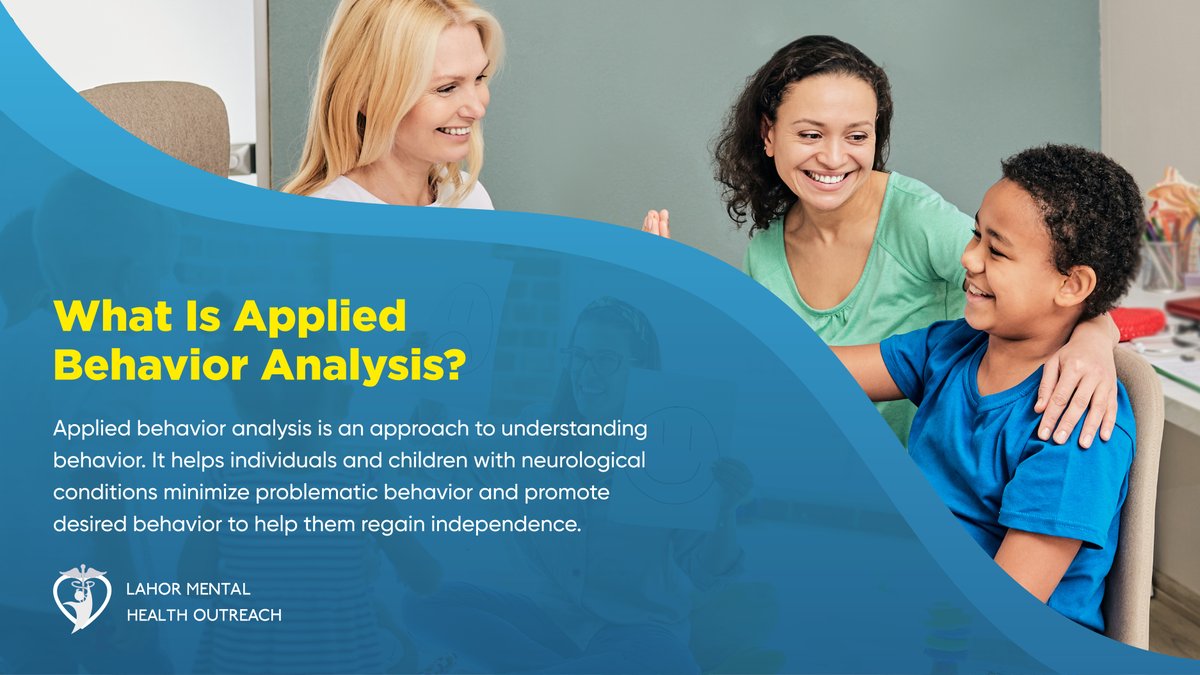 What Is Applied Behavior Analysis?

Applied behavior analysis is an approach to understanding behavior. It helps individuals and children with neurological conditions minimize problematic behavior and promote desired behavior to help them regain independence.

LAHOR MENTAL HEALTH OUTREACH